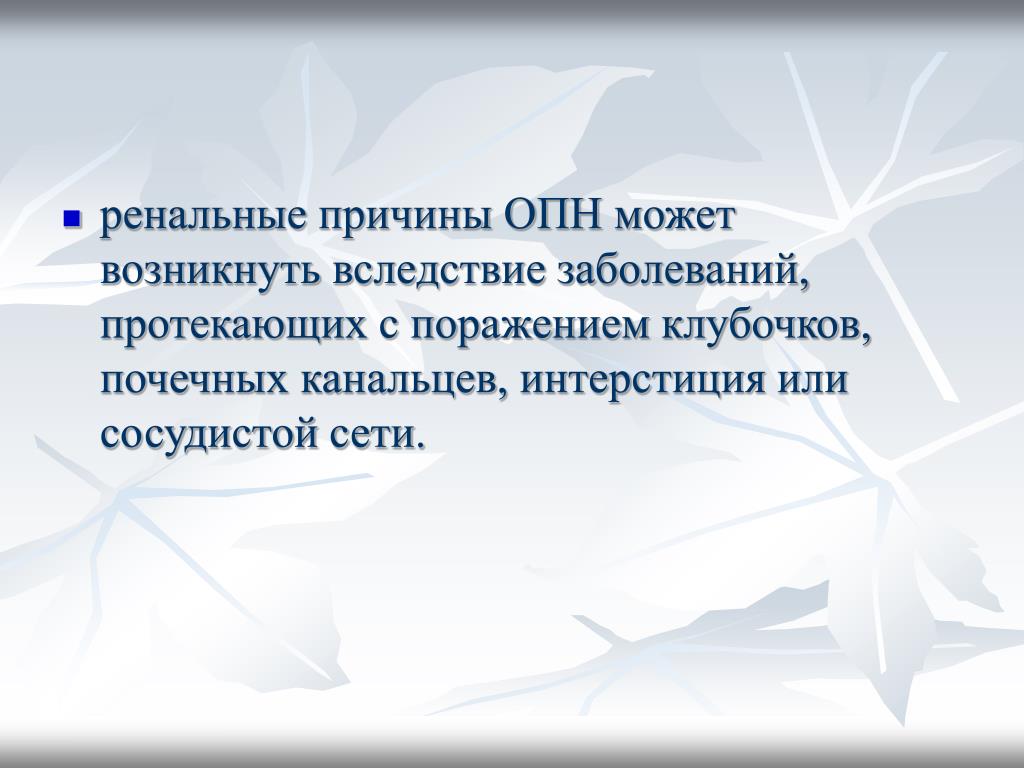 ренальные причины ОПН может возникнуть вследствие заболеваний, протекающих с поражением клубочков, почечных канальцев, интерстиция или сосудистой сети.